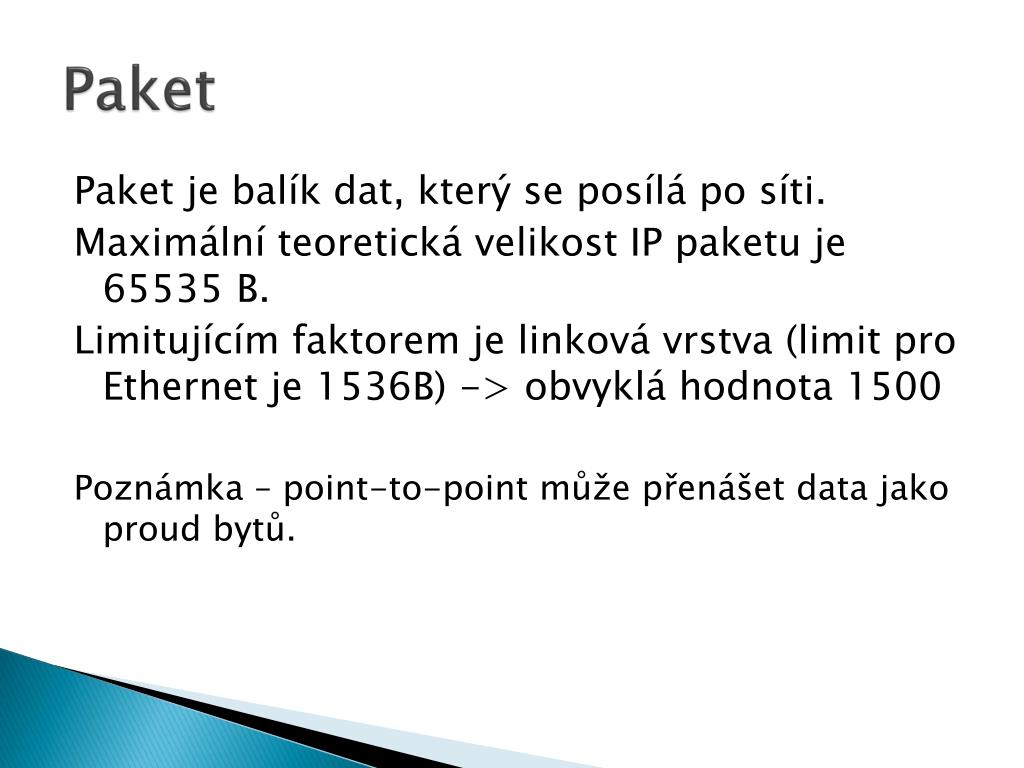 Paket

Paket je balík dat, který se posílá po síti.

Maximální teoretická velikost IP paketu je 65535 B.

Limitujícím faktorem je linková vrstva (limit pro Ethernet je 1536B) -> obvyklá hodnota 1500

Poznámka – point-to-point může přenášet data jako proud bytů.